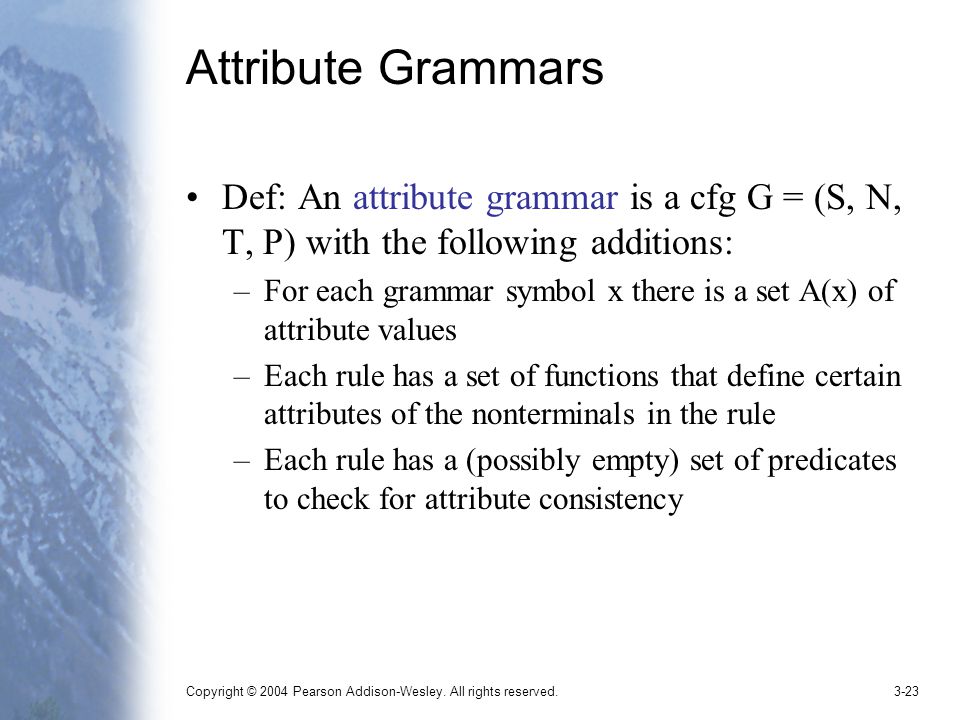 Attribute Grammars

• Def: An attribute grammar is a cfg G = (S, N, T, P) with the following additions:
– For each grammar symbol x there is a set A(x) of attribute values
– Each rule has a set of functions that define certain attributes of the nonterminals in the rule
– Each rule has a (possibly empty) set of predicates to check for attribute consistency

Copyright © 2004 Pearson Addison-Wesley. All rights reserved.

3-23